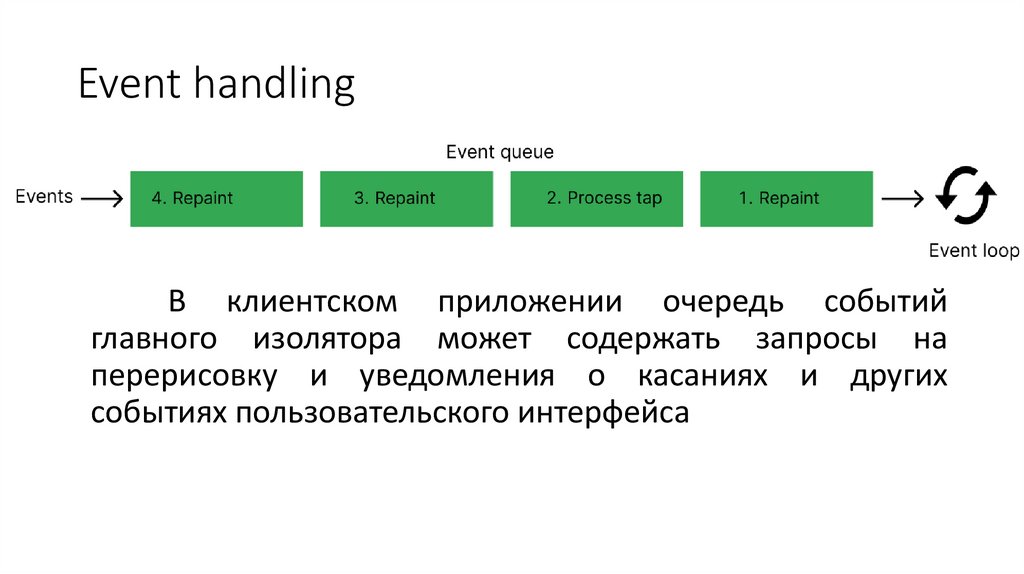 Event handling

Event queue

Events

4. Repaint

3. Repaint

2. Process tap

1. Repaint

Event loop

В клиентском приложении очередь событий главного изолятора может содержать запросы на перерисовку и уведомления о касаниях и других событиях пользовательского интерфейса